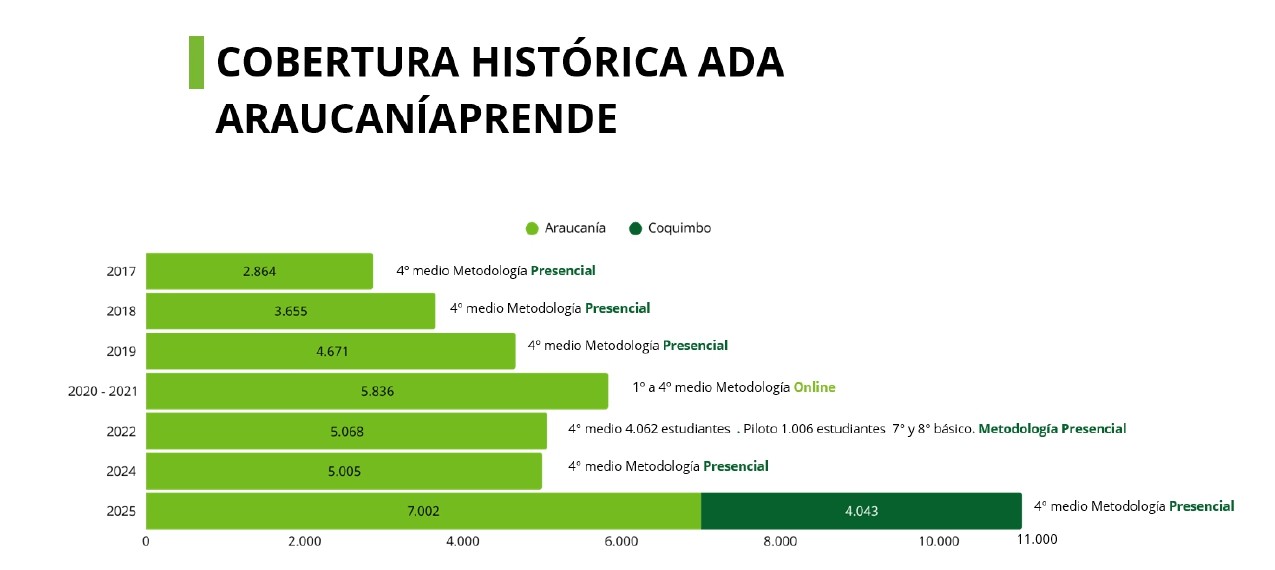 COBERTURA HISTÓRICA ADA ARAUCANÍAPRENDE

Araucanía Coquimbo

2017 2.864 4° medio Metodología Presencial

2018 3.655 4° medio Metodología Presencial

2019 4.671 4° medio Metodología Presencial

2020 - 2021 5.836 1° a 4° medio Metodología Online

2022 5.068 4° medio 4.062 estudiantes . Piloto 1.006 estudiantes 7° y 8° básico. Metodología Presencial

2024 5.005 4° medio Metodología Presencial

2025 7.002 4.043 4° medio Metodología Presencial

0 2.000 4.000 6.000 8.000 10.000 11.000